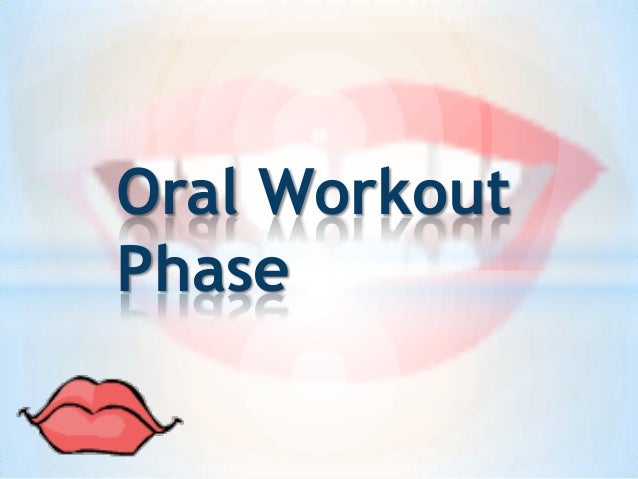 Oral Workout Phase